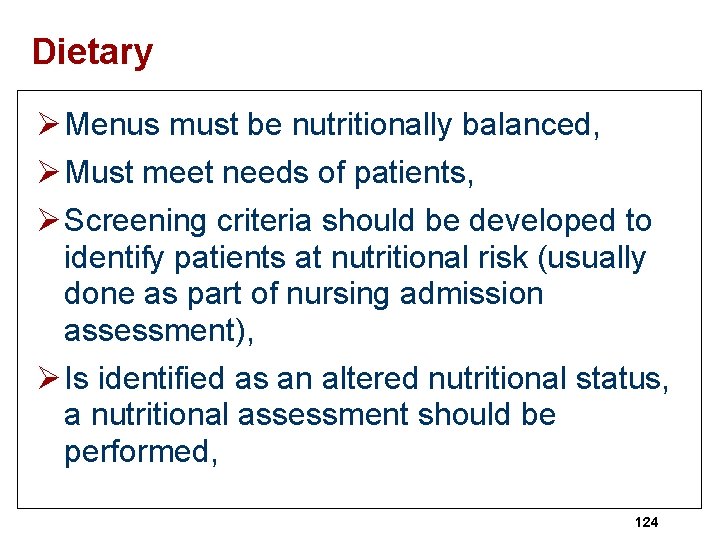 Dietary

➢ Menus must be nutritionally balanced,

➢ Must meet needs of patients,

➢ Screening criteria should be developed to identify patients at nutritional risk (usually done as part of nursing admission assessment),

➢ Is identified as an altered nutritional status, a nutritional assessment should be performed,

124